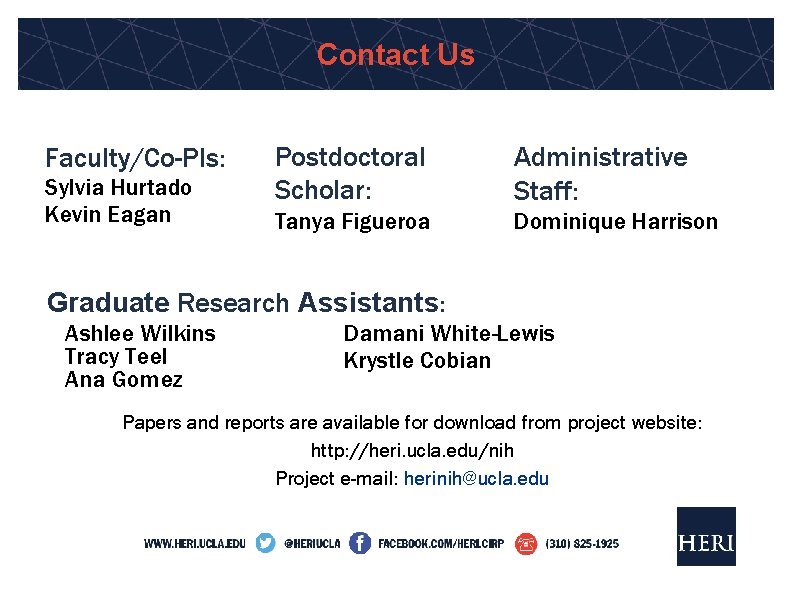 Contact Us

Faculty/Co-PIs:
Sylvia Hurtado
Kevin Eagan

Postdoctoral Scholar:
Tanya Figueroa

Administrative Staff:
Dominique Harrison

Graduate Research Assistants:
Ashlee Wilkins
Tracy Teel
Ana Gomez
Damani White-Lewis
Krystle Cobian

Papers and reports are available for download from project website:
http://heri.ucla.edu/nih
Project e-mail: herinih@ucla.edu

WWW.HERI.UCLA.EDU @HERIUCLA FACEBOOK.COM/HERI.CIRP (310) 825-1925

HERI